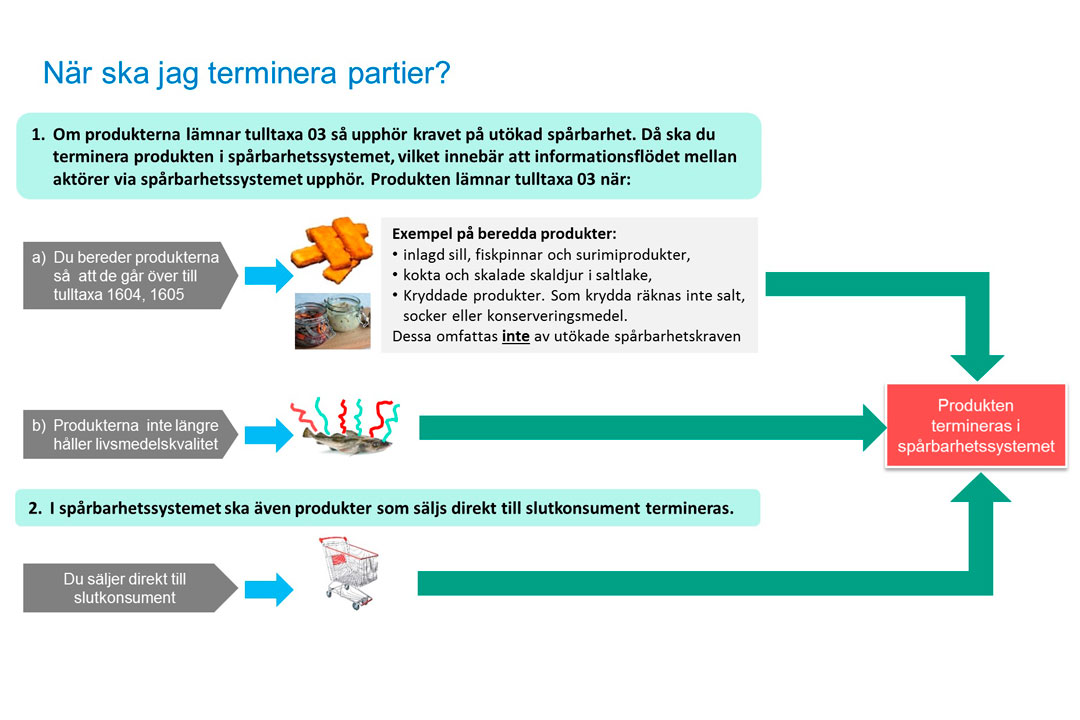 När ska jag terminera partier?

1. Om produkterna lämnar tulltaxa 03 så upphör kravet på utökad spårbarhet. Då ska du terminera produkten i spårbarhetssystemet, vilket innebär att informationsflödet mellan aktörer via spårbarhetssystemet upphör. Produkten lämnar tulltaxa 03 när:

a) Du bereder produkterna så att de går över till tulltaxa 1604, 1605

Exempel på beredda produkter:
• inlagd sill, fiskpinnar och surimiprodukter,
• kokta och skalade skaldjur i saltlake,
• Kryddade produkter. Som krydda räknas inte salt, socker eller konserveringsmedel.
Dessa omfattas inte av utökade spårbarhetskraven

b) Produkterna inte längre håller livsmedelskvalitet

Produkten termineras i spårbarhetssystemet

2. I spårbarhetssystemet ska även produkter som säljs direkt till slutkonsument termineras.

Du säljer direkt till slutkonsument